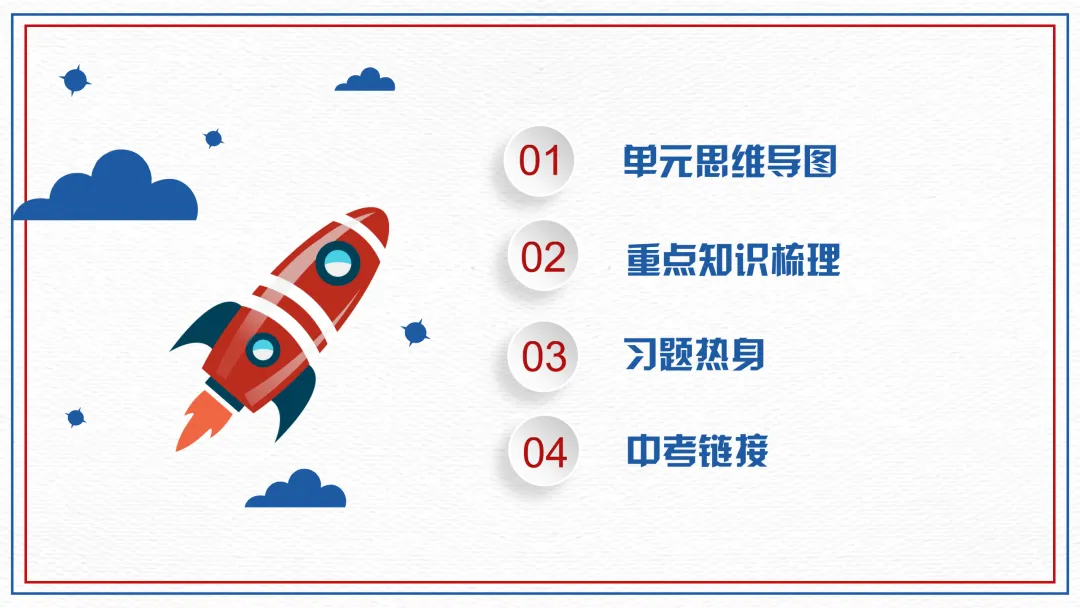 01 单元思维导图

02 重点知识梳理

03 习题热身

04 中考链接